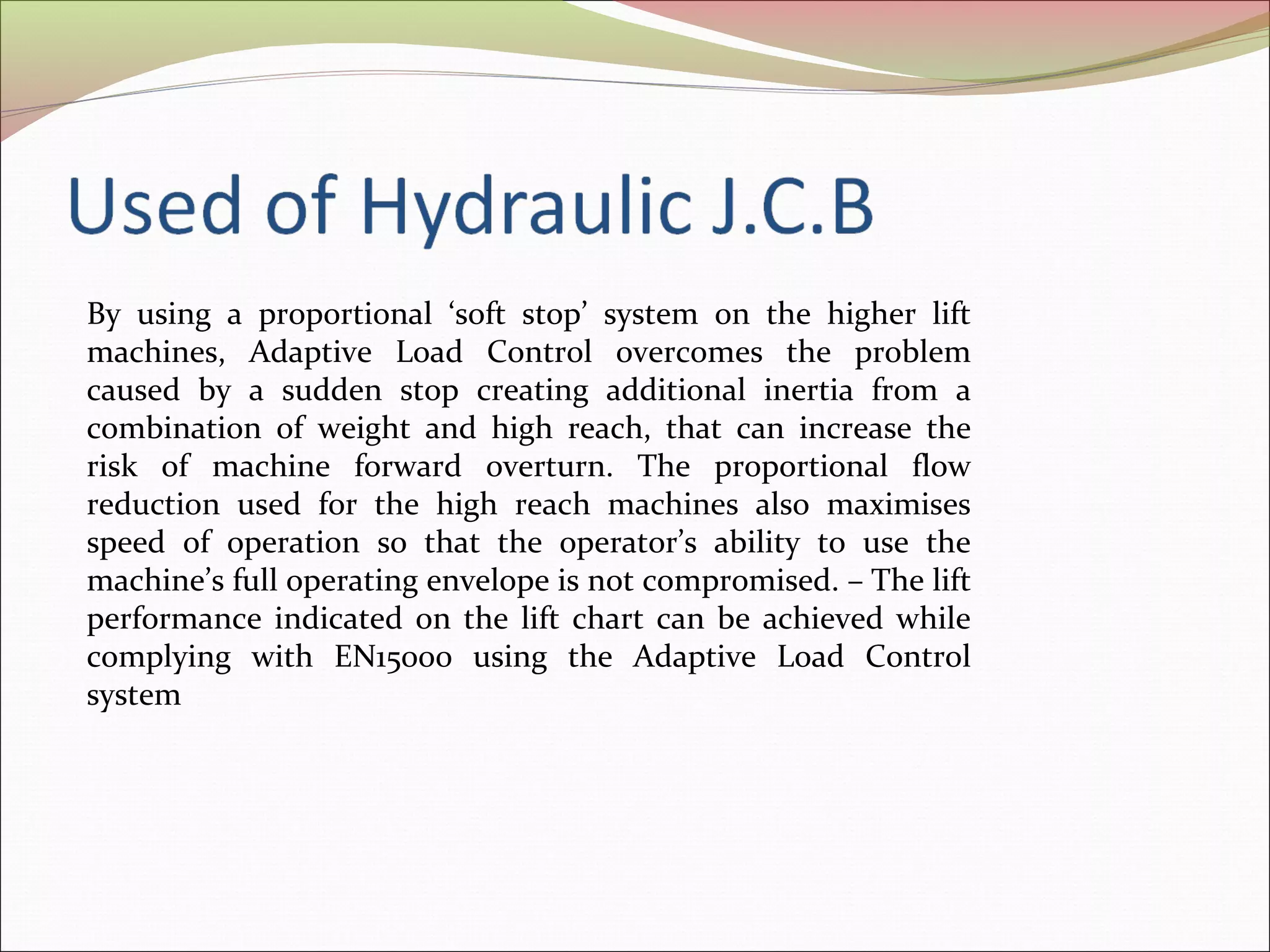 Used of Hydraulic J.C.B

By using a proportional ‘soft stop’ system on the higher lift machines, Adaptive Load Control overcomes the problem caused by a sudden stop creating additional inertia from a combination of weight and high reach, that can increase the risk of machine forward overturn. The proportional flow reduction used for the high reach machines also maximises speed of operation so that the operator’s ability to use the machine’s full operating envelope is not compromised. – The lift performance indicated on the lift chart can be achieved while complying with EN15000 using the Adaptive Load Control system